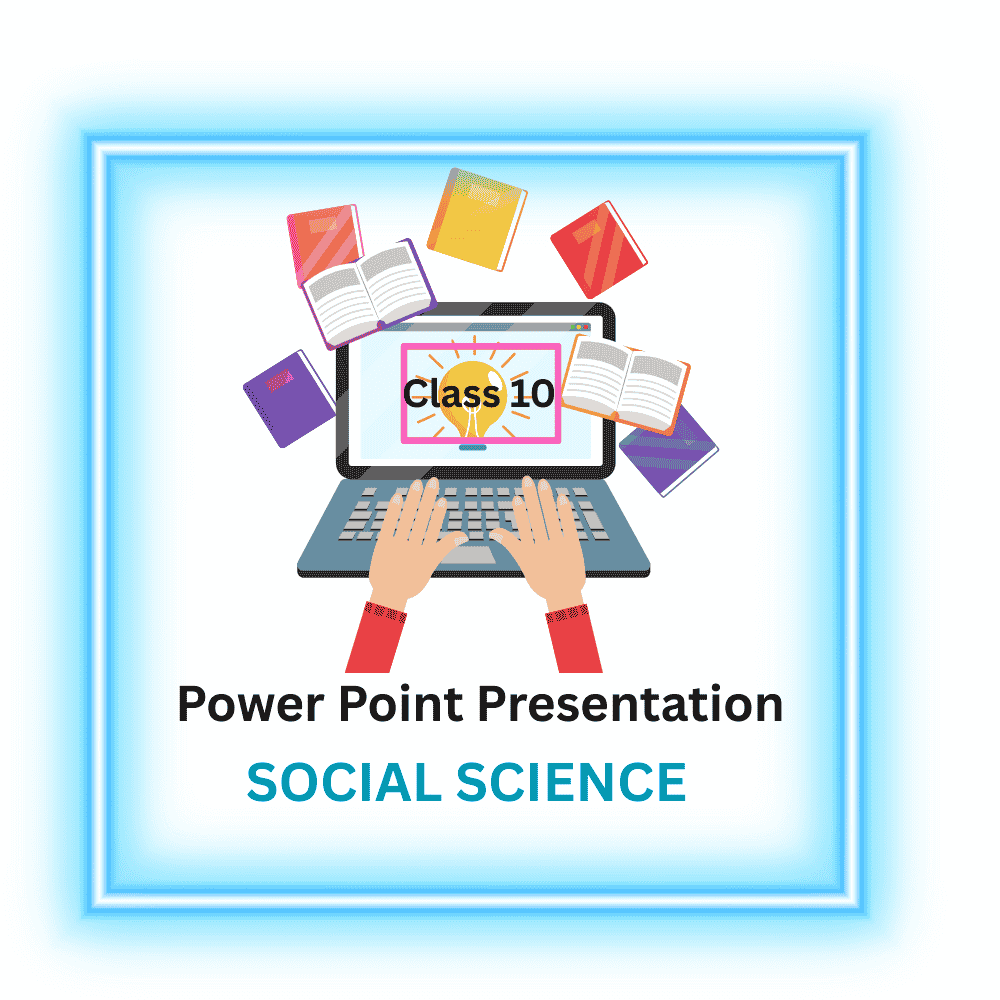 Class 10

Power Point Presentation

SOCIAL SCIENCE